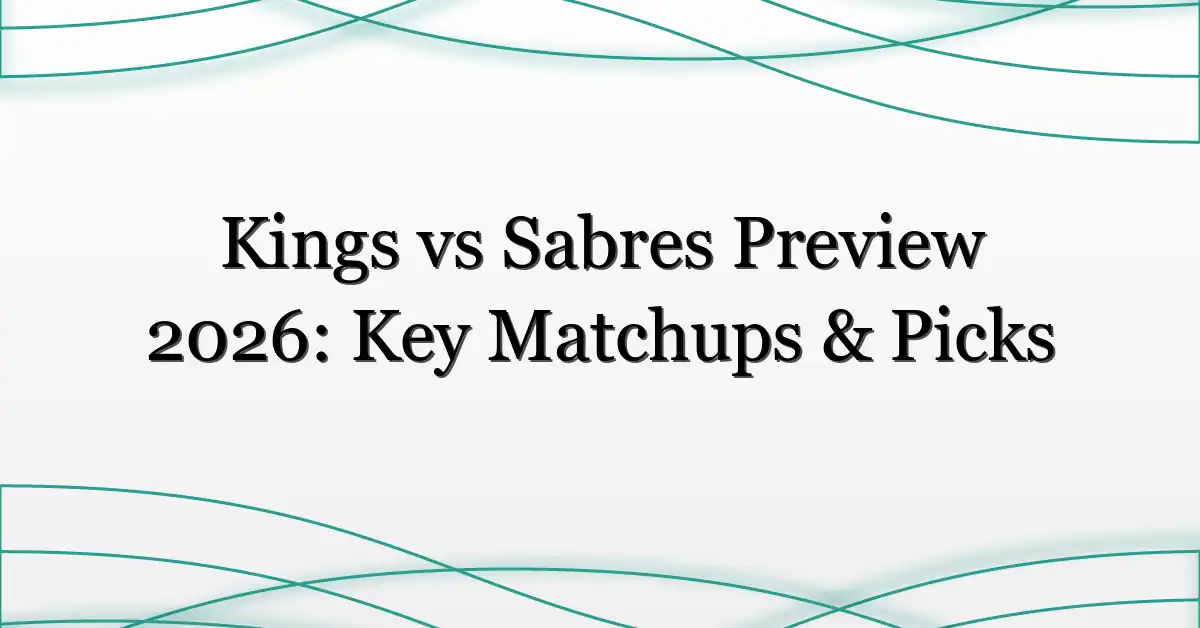 Kings vs Sabres Preview 2026: Key Matchups & Picks